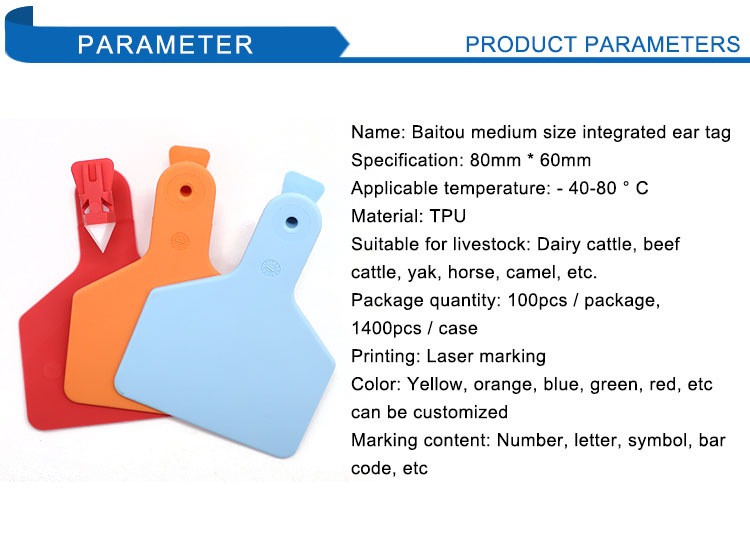 PARAMETER

PRODUCT PARAMETERS

Name: Baitou medium size integrated ear tag
Specification: 80mm * 60mm
Applicable temperature: - 40-80 ° C
Material: TPU
Suitable for livestock: Dairy cattle, beef cattle, yak, horse, camel, etc.
Package quantity: 100pcs / package, 1400pcs / case
Printing: Laser marking
Color: Yellow, orange, blue, green, red, etc can be customized
Marking content: Number, letter, symbol, bar code, etc